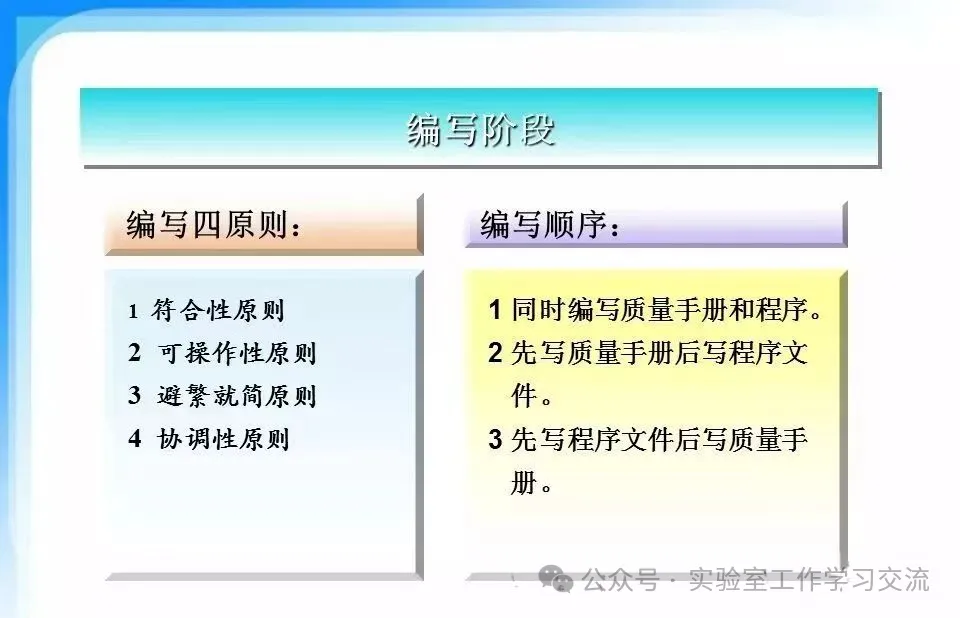 编写阶段

编写四原则：

1 符合性原则
2 可操作性原则
3 避繁就简原则
4 协调性原则

编写顺序：

1 同时编写质量手册和程序。
2 先写质量手册后写程序文件。
3 先写程序文件后写质量手册。

公众号 · 实验室工作学习交流